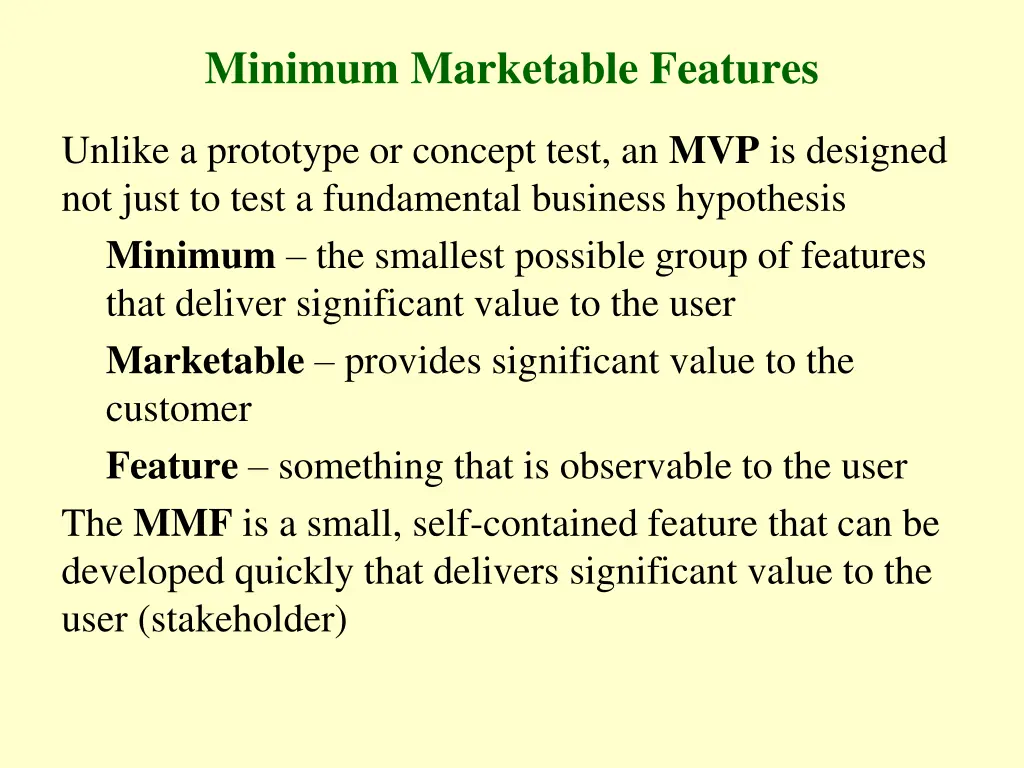 Minimum Marketable Features

Unlike a prototype or concept test, an MVP is designed not just to test a fundamental business hypothesis

Minimum – the smallest possible group of features that deliver significant value to the user

Marketable – provides significant value to the customer

Feature – something that is observable to the user

The MMF is a small, self-contained feature that can be developed quickly that delivers significant value to the user (stakeholder)